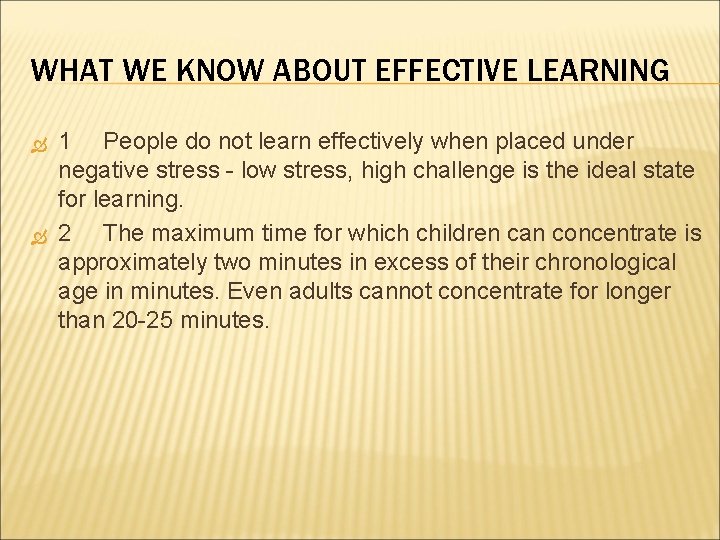 WHAT WE KNOW ABOUT EFFECTIVE LEARNING

1 People do not learn effectively when placed under negative stress - low stress, high challenge is the ideal state for learning.

2 The maximum time for which children can concentrate is approximately two minutes in excess of their chronological age in minutes. Even adults cannot concentrate for longer than 20-25 minutes.